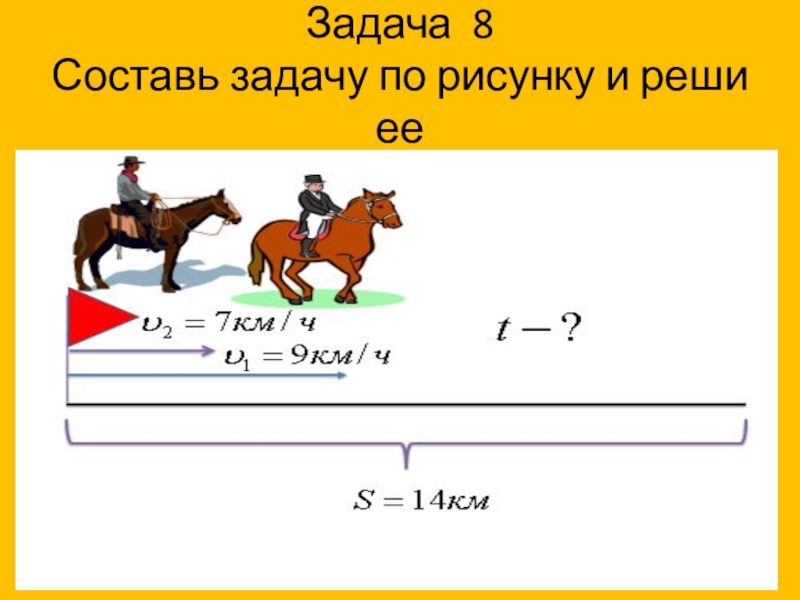 Задача 8
Составь задачу по рисунку и реши ее

$\upsilon_2 = 7км/ч$

$\upsilon_1 = 9км/ч$

$t - ?$

$S = 14км$